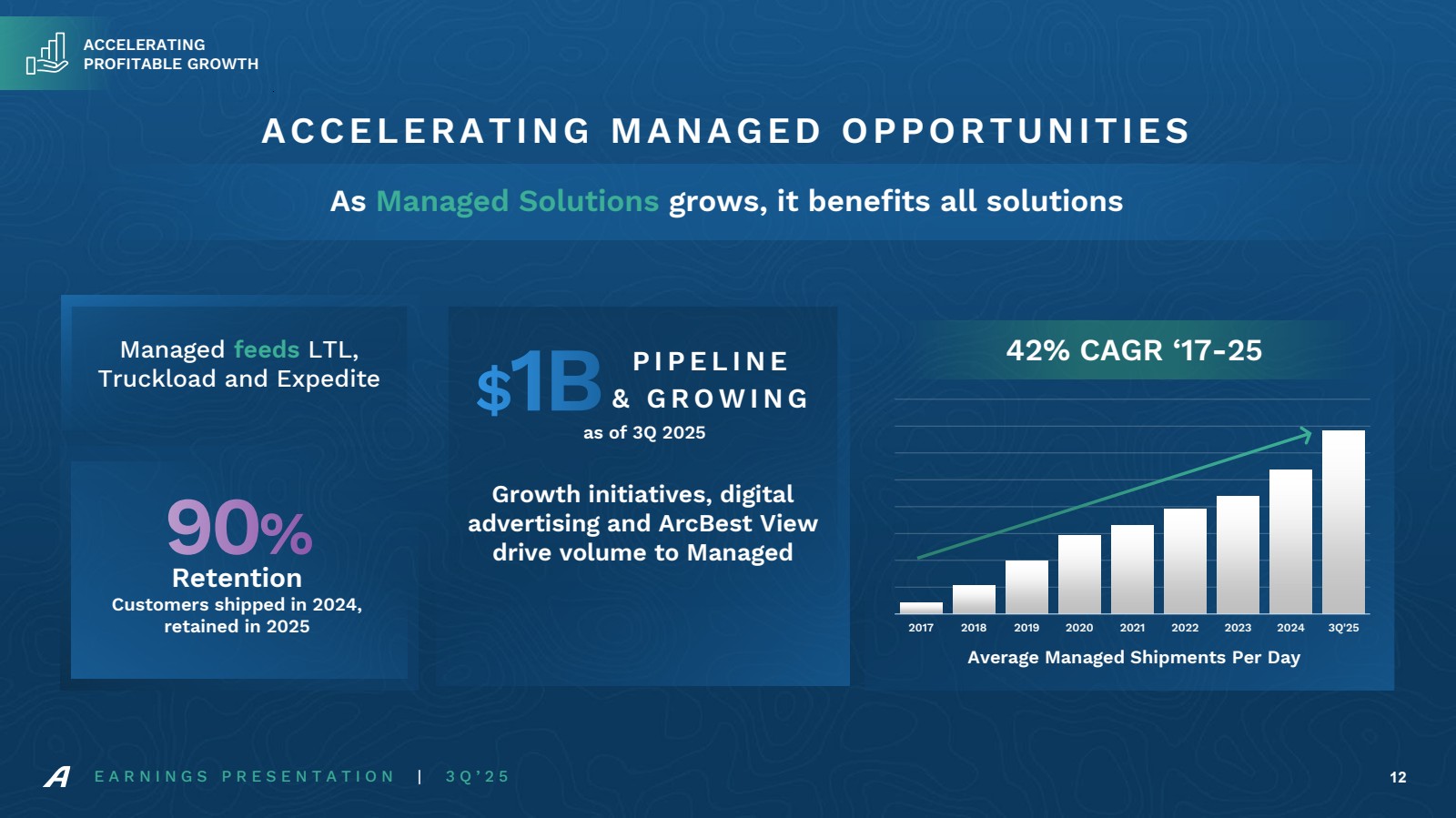 ACCELERATING PROFITABLE GROWTH

ACCELERATING MANAGED OPPORTUNITIES

As Managed Solutions grows, it benefits all solutions

Managed feeds LTL, Truckload and Expedite

90%
Retention
Customers shipped in 2024, retained in 2025

$1B PIPELINE & GROWING
as of 3Q 2025

Growth initiatives, digital advertising and ArcBest View drive volume to Managed

42% CAGR ‘17-25

2017 2018 2019 2020 2021 2022 2023 2024 3Q'25

Average Managed Shipments Per Day

EARNINGS PRESENTATION | 3Q’25

12